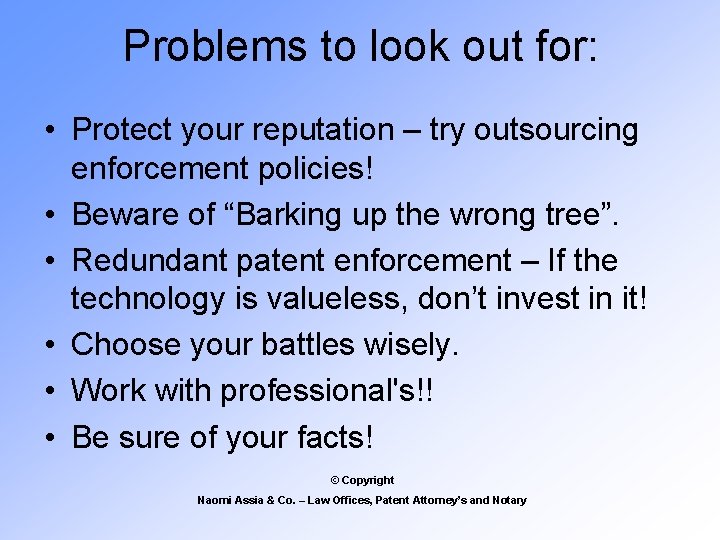 Problems to look out for:

• Protect your reputation – try outsourcing enforcement policies!
• Beware of “Barking up the wrong tree”.
• Redundant patent enforcement – If the technology is valueless, don’t invest in it!
• Choose your battles wisely.
• Work with professional's!!
• Be sure of your facts!

© Copyright
Naomi Assia & Co. – Law Offices, Patent Attorney’s and Notary